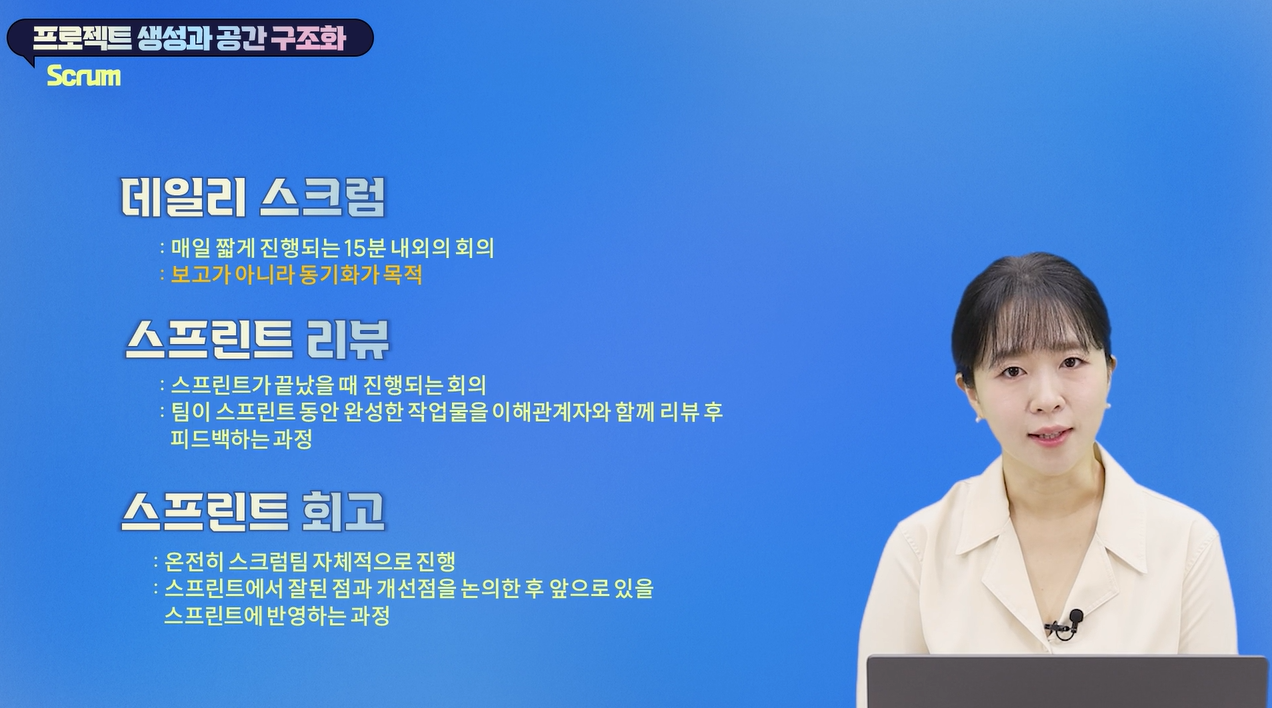 프로젝트 생성과 공간 구조화
Scrum

데일리 스크럼
: 매일 짧게 진행되는 15분 내외의 회의
: 보고가 아니라 동기화가 목적

스프린트 리뷰
: 스프린트가 끝났을 때 진행되는 회의
: 팀이 스프린트 동안 완성한 작업물을 이해관계자와 함께 리뷰 후 피드백하는 과정

스프린트 회고
: 온전히 스크럼팀 자체적으로 진행
: 스프린트에서 잘된 점과 개선점을 논의한 후 앞으로 있을 스프린트에 반영하는 과정